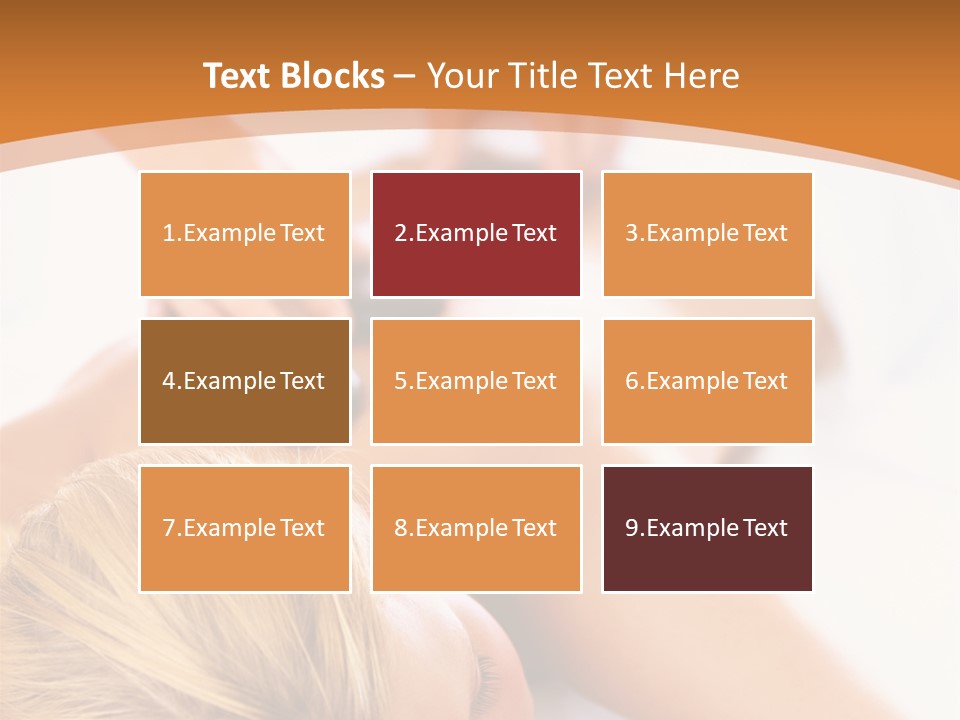 Text Blocks – Your Title Text Here

1.Example Text

2.Example Text

3.Example Text

4.Example Text

5.Example Text

6.Example Text

7.Example Text

8.Example Text

9.Example Text